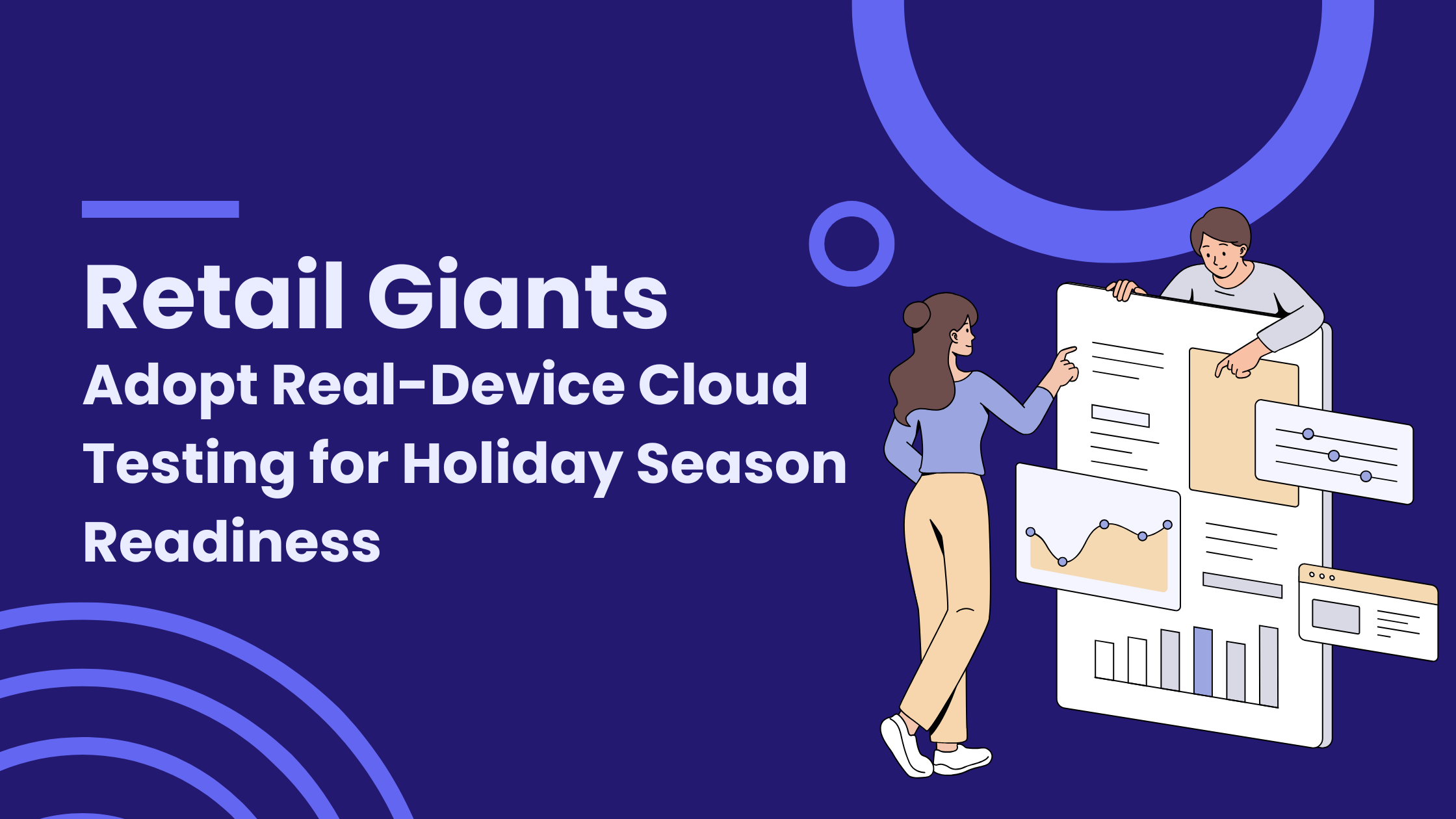 Retail Giants
Adopt Real-Device Cloud Testing for Holiday Season Readiness